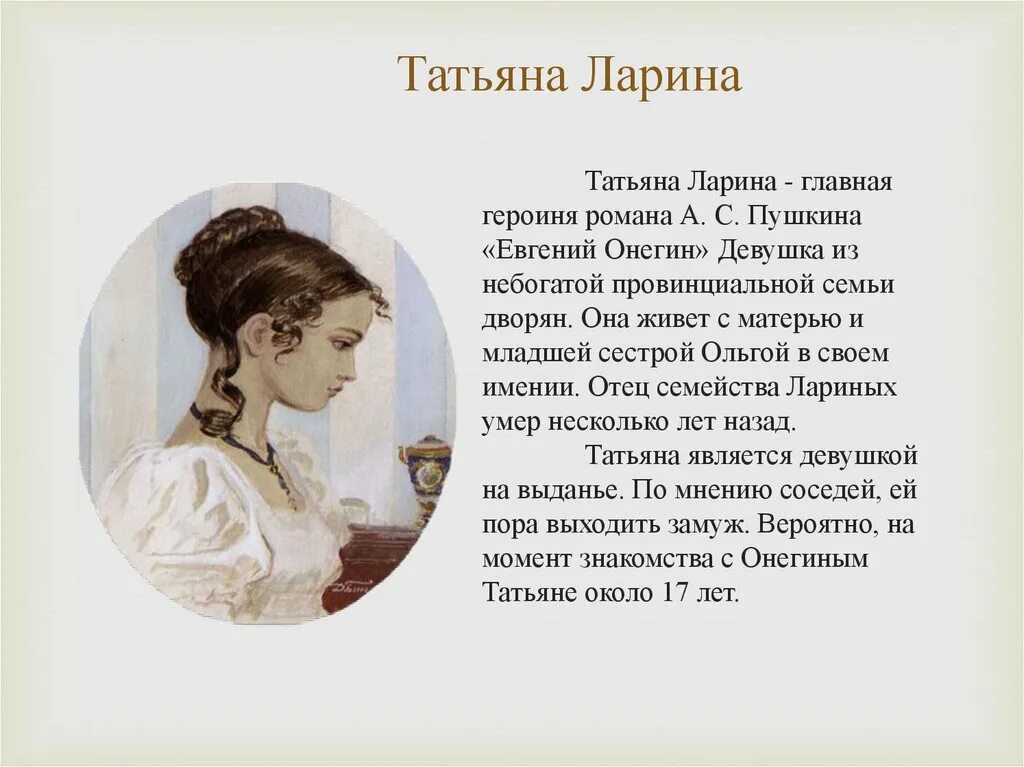 Татьяна Ларина

Татьяна Ларина - главная героиня романа А. С. Пушкина «Евгений Онегин» Девушка из небогатой провинциальной семьи дворян. Она живет с матерью и младшей сестрой Ольгой в своем имении. Отец семейства Лариных умер несколько лет назад.

Татьяна является девушкой на выданье. По мнению соседей, ей пора выходить замуж. Вероятно, на момент знакомства с Онегиным Татьяне около 17 лет.